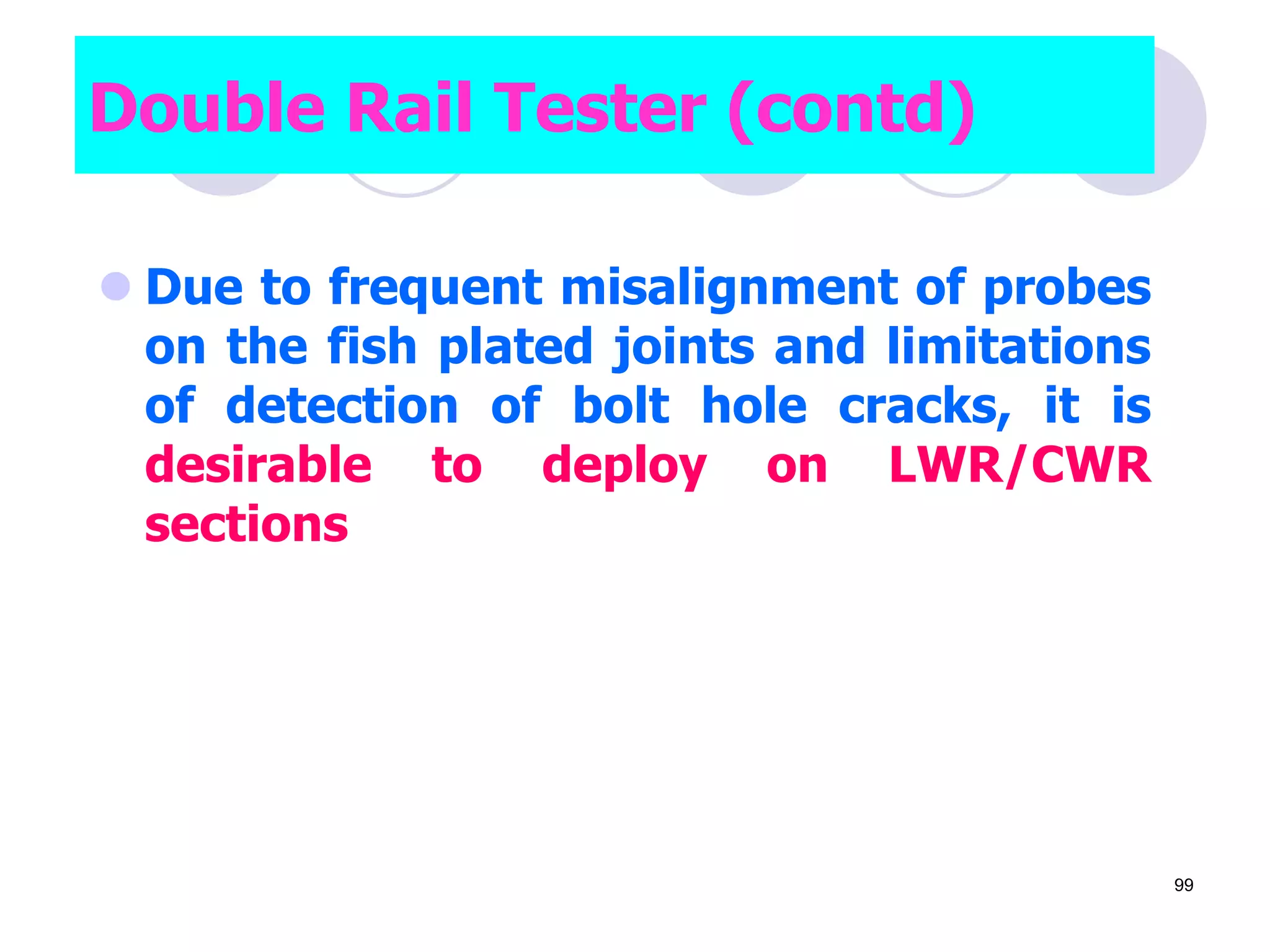 Double Rail Tester (contd)

Due to frequent misalignment of probes on the fish plated joints and limitations of detection of bolt hole cracks, it is desirable to deploy on LWR/CWR sections

99